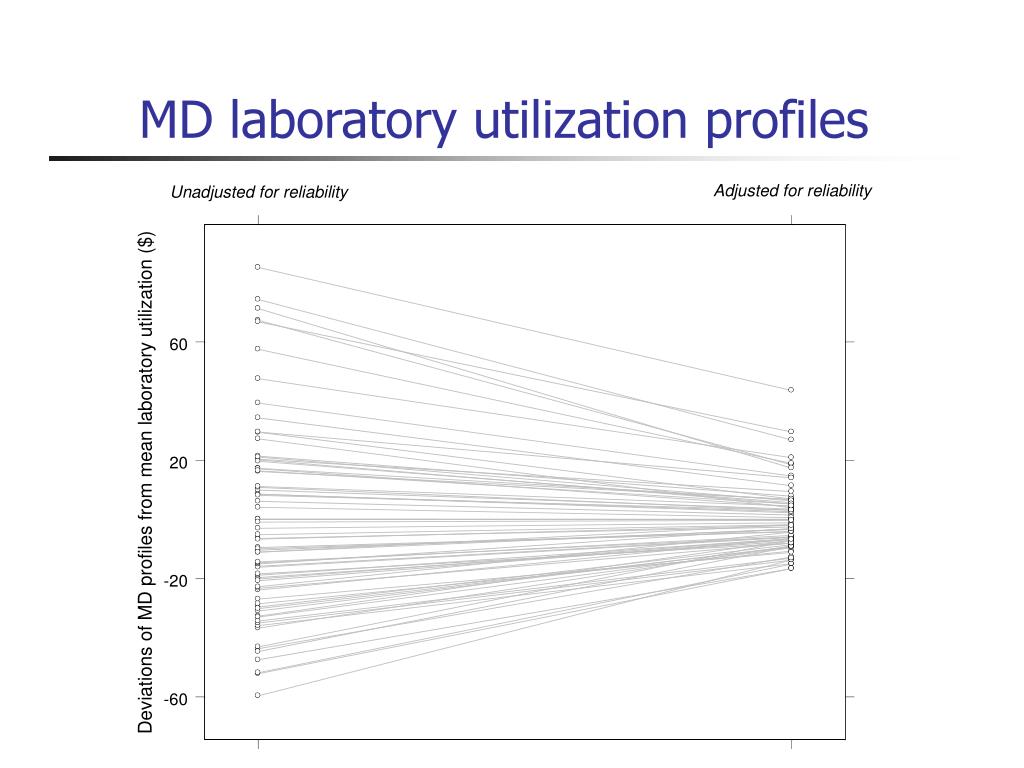 MD laboratory utilization profiles

Unadjusted for reliability

Adjusted for reliability

Deviations of MD profiles from mean laboratory utilization ($)

60

20

-20

-60